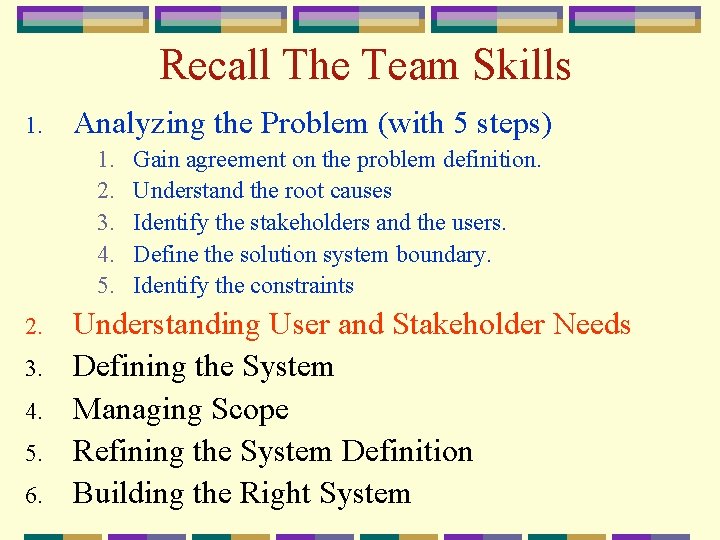 Recall The Team Skills

1. Analyzing the Problem (with 5 steps)
   1. Gain agreement on the problem definition.
   2. Understand the root causes
   3. Identify the stakeholders and the users.
   4. Define the solution system boundary.
   5. Identify the constraints
2. Understanding User and Stakeholder Needs
3. Defining the System
4. Managing Scope
5. Refining the System Definition
6. Building the Right System